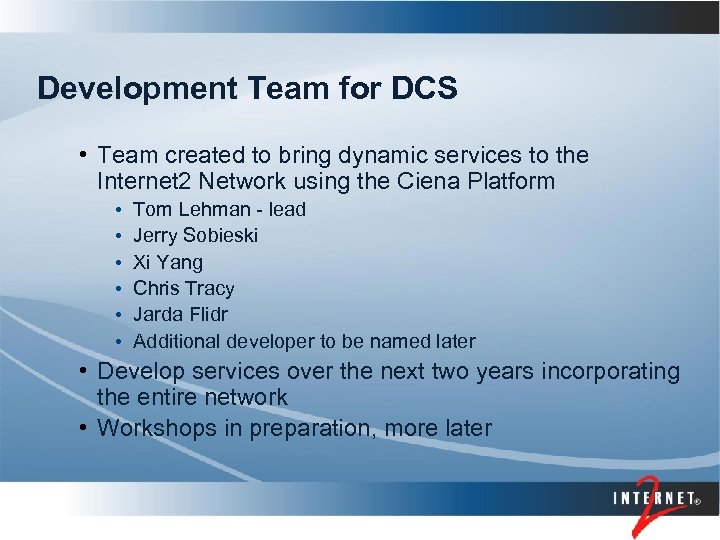 Development Team for DCS

• Team created to bring dynamic services to the Internet2 Network using the Ciena Platform
  • Tom Lehman - lead
  • Jerry Sobieski
  • Xi Yang
  • Chris Tracy
  • Jarda Flidr
  • Additional developer to be named later
• Develop services over the next two years incorporating the entire network
• Workshops in preparation, more later

INTERNET2®